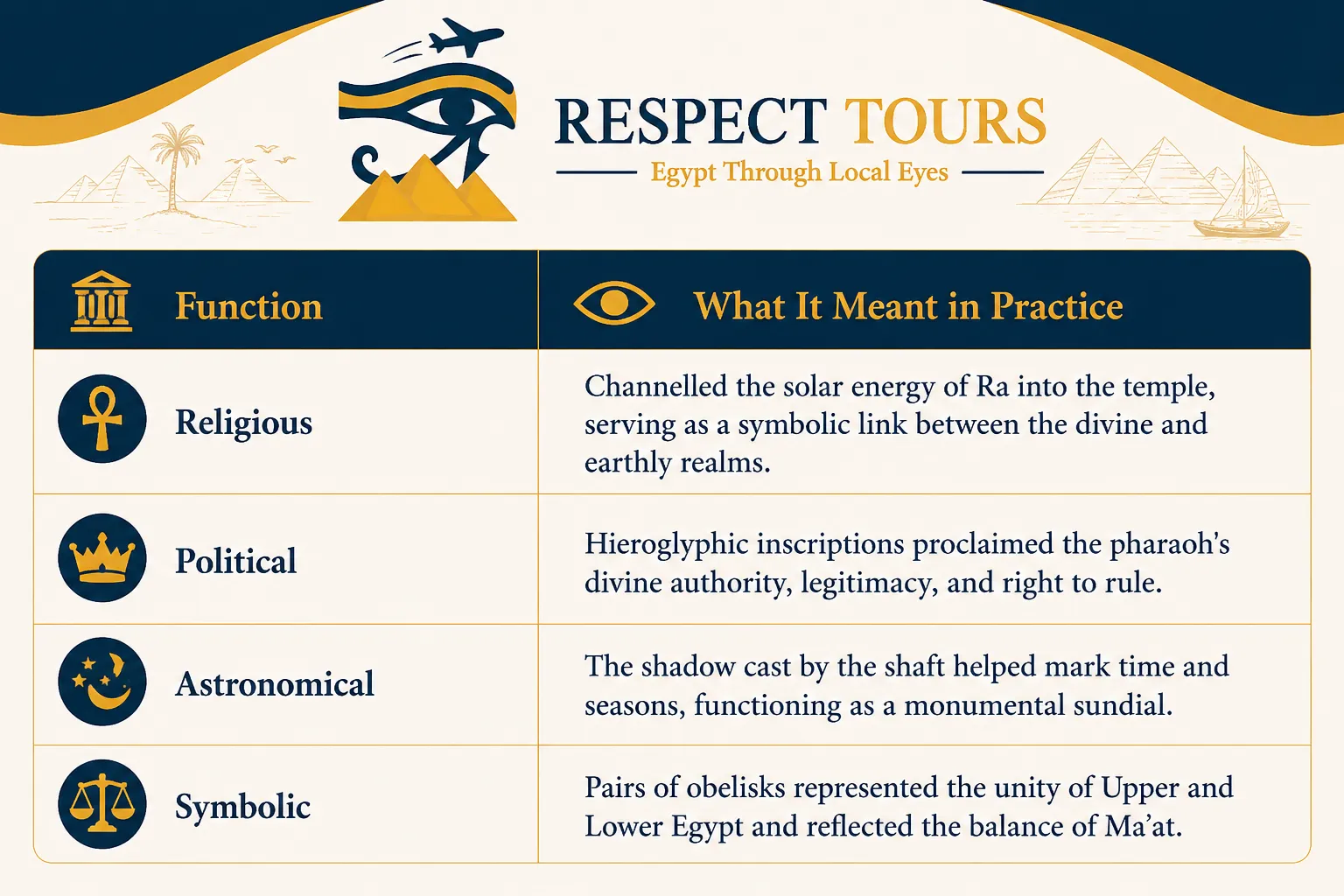 RESPECT TOURS
Egypt Through Local Eyes

| Function | What It Meant in Practice |
|---|---|
| Religious | Channelled the solar energy of Ra into the temple, serving as a symbolic link between the divine and earthly realms. |
| Political | Hieroglyphic inscriptions proclaimed the pharaoh's divine authority, legitimacy, and right to rule. |
| Astronomical | The shadow cast by the shaft helped mark time and seasons, functioning as a monumental sundial. |
| Symbolic | Pairs of obelisks represented the unity of Upper and Lower Egypt and reflected the balance of Ma'at. |